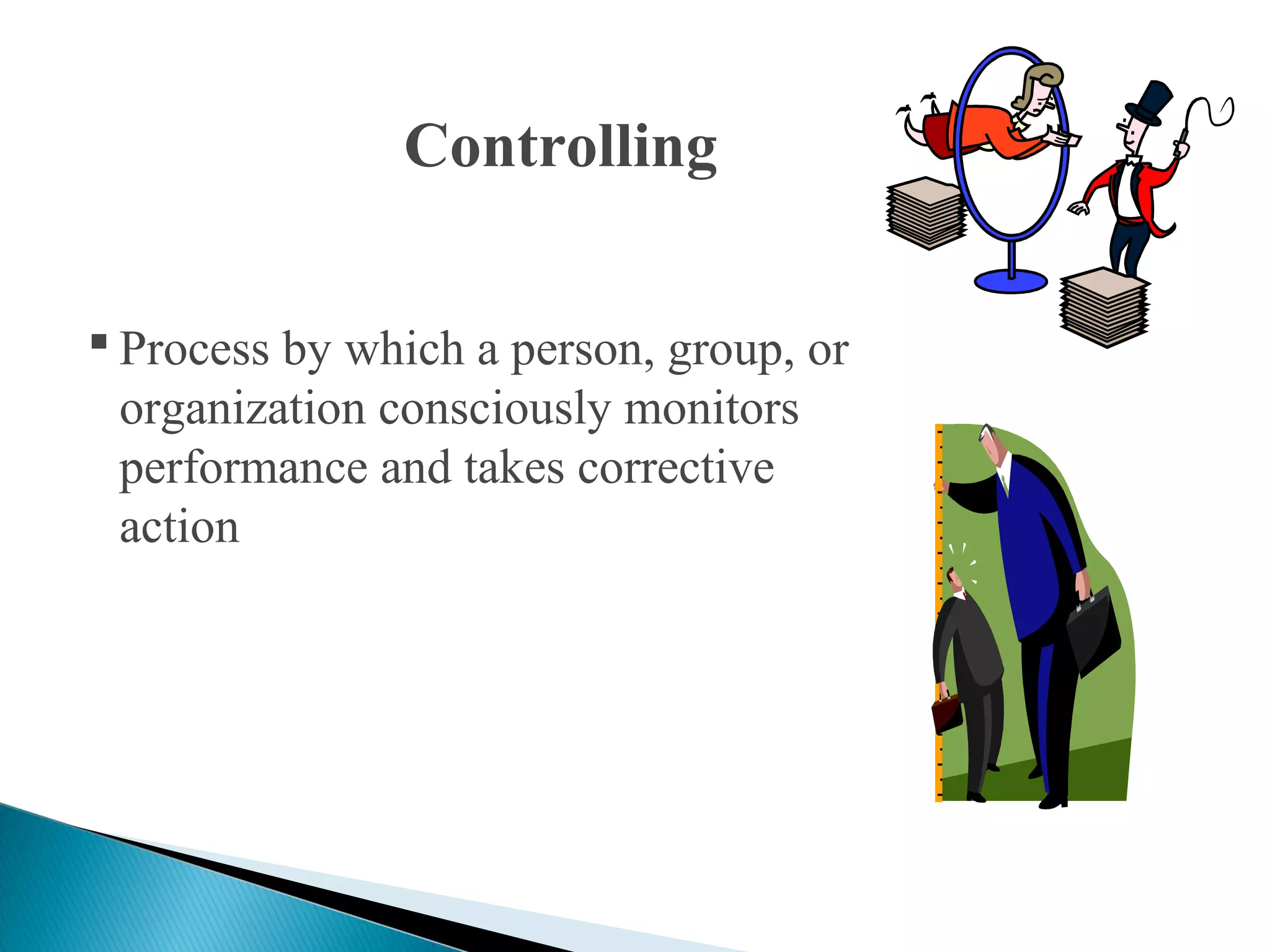 Controlling

▪ Process by which a person, group, or organization consciously monitors performance and takes corrective action